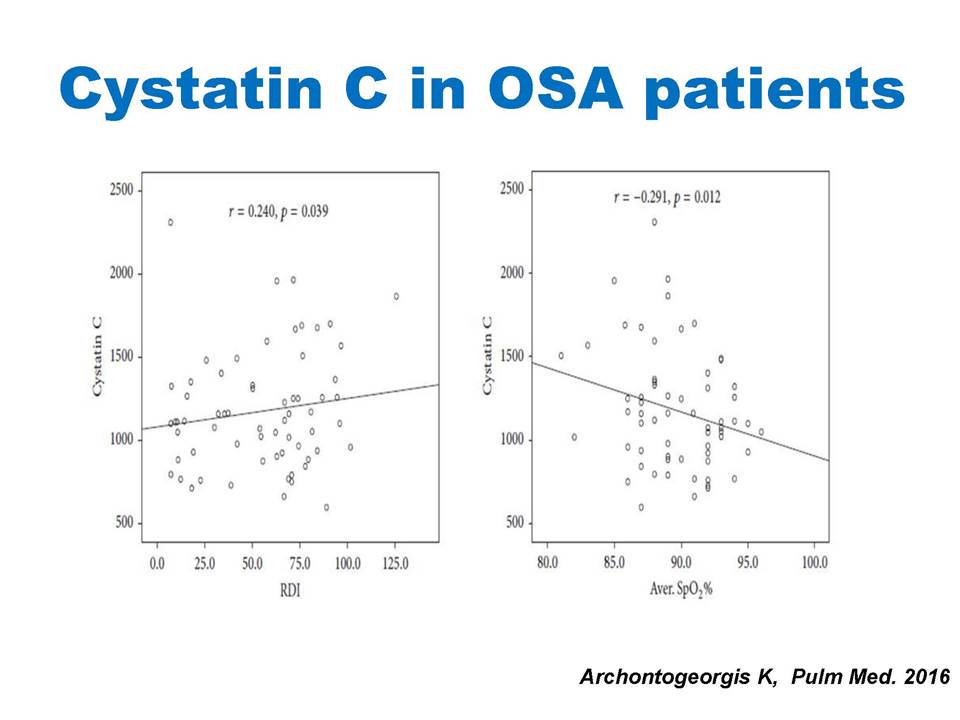 Cystatin C in OSA patients

$r = 0.240$, $p = 0.039$

Cystatin C

2500
2000
1500
1000
500

0.0 25.0 50.0 75.0 100.0 125.0

RDI

$r = -0.291$, $p = 0.012$

Cystatin C

2500
2000
1500
1000
500

80.0 85.0 90.0 95.0 100.0

Aver. $SpO_2$%

Archontogeorgis K, Pulm Med. 2016